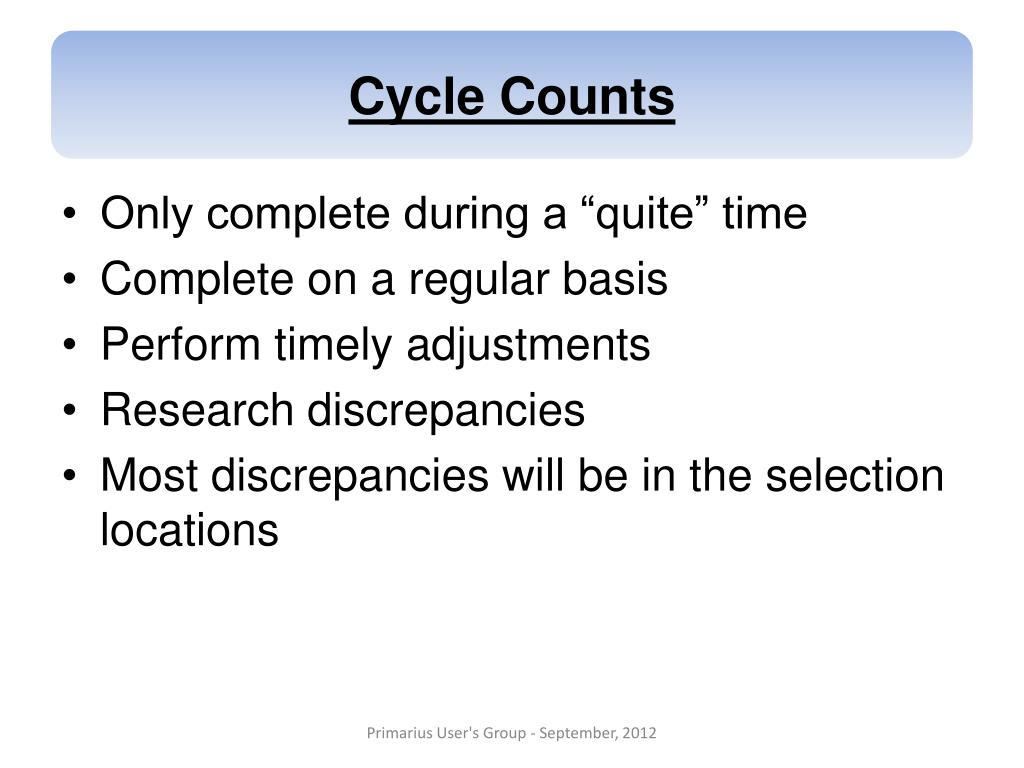 Cycle Counts

• Only complete during a “quite” time
• Complete on a regular basis
• Perform timely adjustments
• Research discrepancies
• Most discrepancies will be in the selection locations

Primarius User's Group - September, 2012